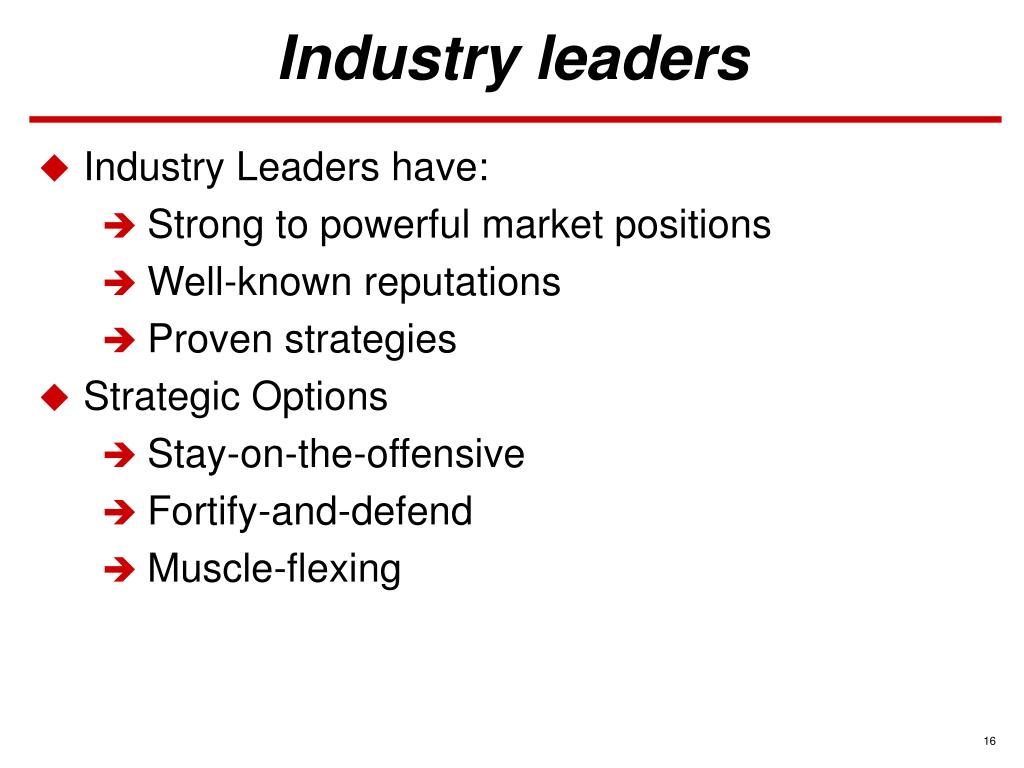 Industry leaders

Industry Leaders have:
Strong to powerful market positions
Well-known reputations
Proven strategies

Strategic Options
Stay-on-the-offensive
Fortify-and-defend
Muscle-flexing

16